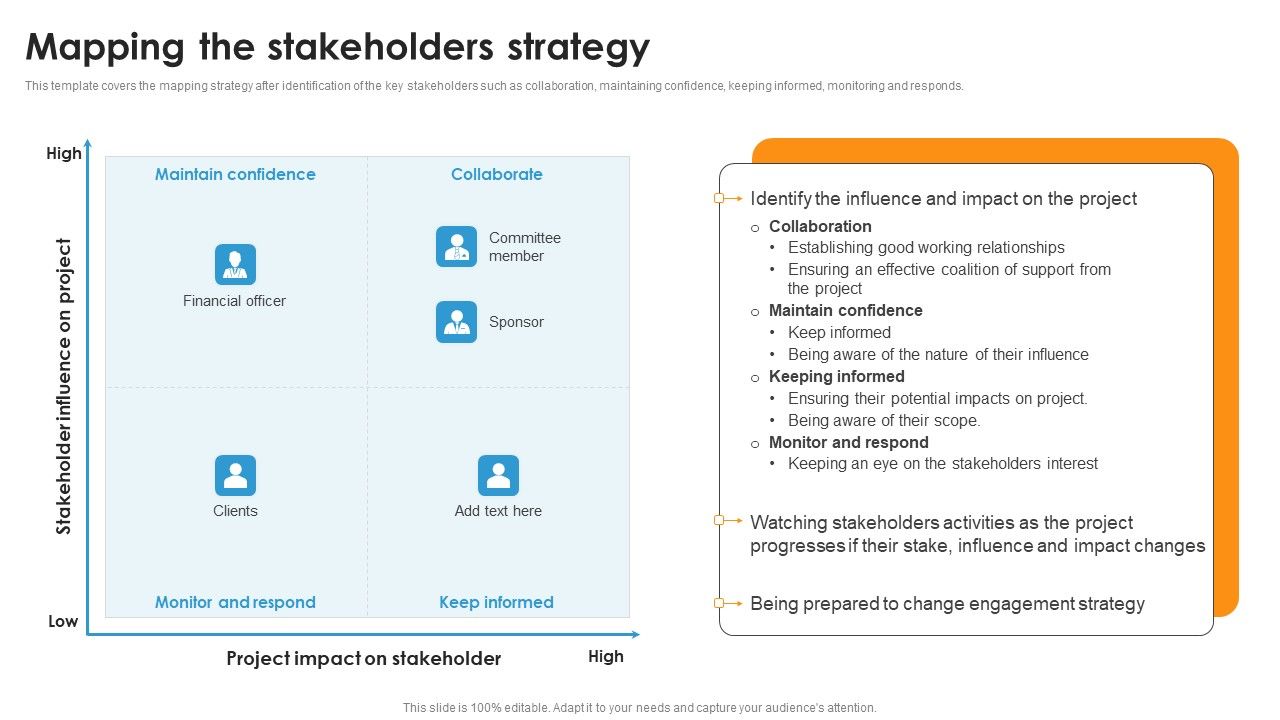 Mapping the stakeholders strategy

This template covers the mapping strategy after identification of the key stakeholders such as collaboration, maintaining confidence, keeping informed, monitoring and responds.

High

Stakeholder influence on project

Low

Maintain confidence

Financial officer

Collaborate

Committee member

Sponsor

Clients

Add text here

Monitor and respond

Keep informed

Project impact on stakeholder

High

Identify the influence and impact on the project

o Collaboration
• Establishing good working relationships
• Ensuring an effective coalition of support from the project

o Maintain confidence
• Keep informed
• Being aware of the nature of their influence

o Keeping informed
• Ensuring their potential impacts on project.
• Being aware of their scope.

o Monitor and respond
• Keeping an eye on the stakeholders interest

Watching stakeholders activities as the project progresses if their stake, influence and impact changes

Being prepared to change engagement strategy

This slide is 100% editable. Adapt it to your needs and capture your audience's attention.